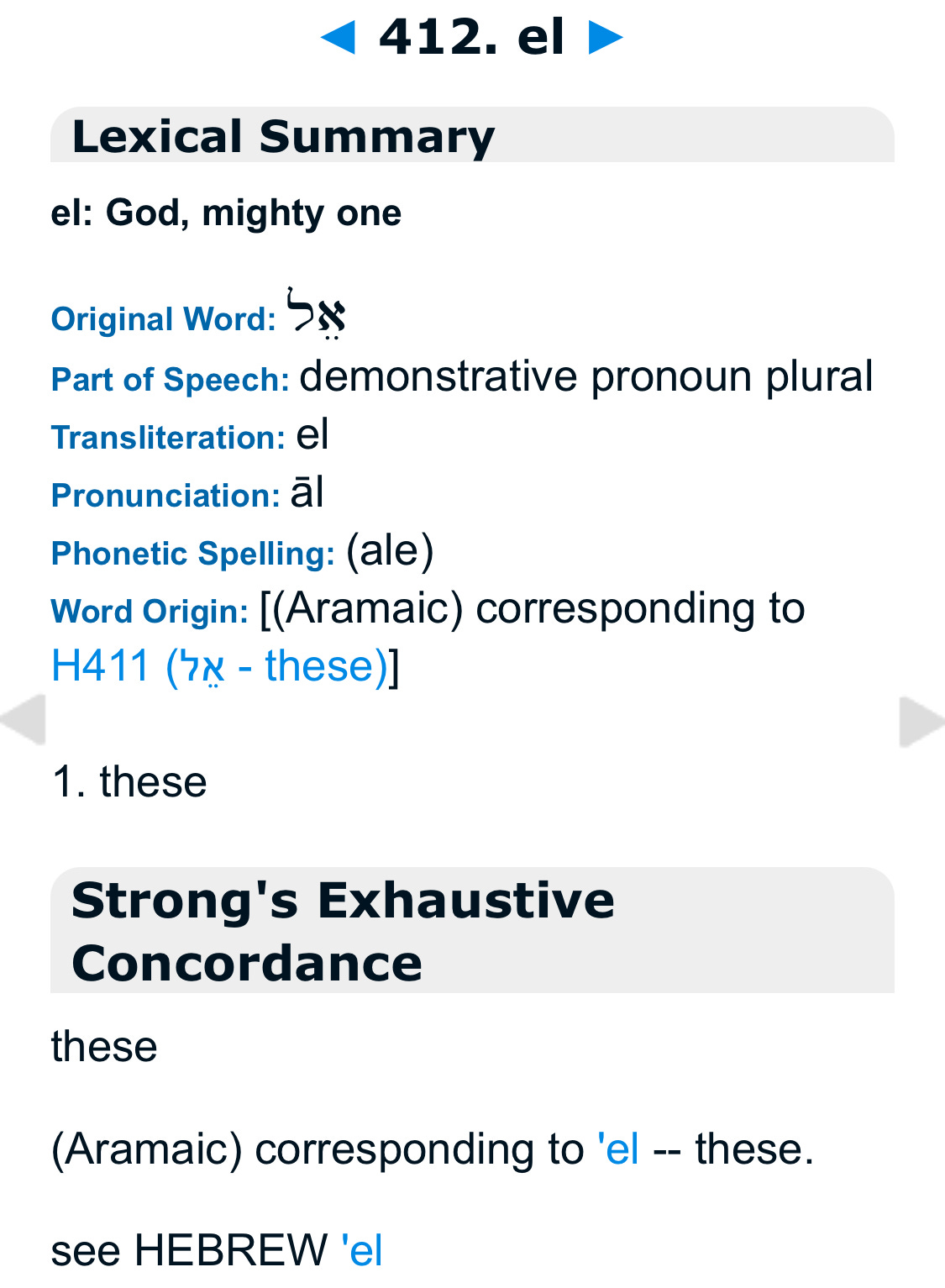 ◄ 412. el ►

Lexical Summary

el: God, mighty one

Original Word: אֵל
Part of Speech: demonstrative pronoun plural
Transliteration: el
Pronunciation: āl
Phonetic Spelling: (ale)
Word Origin: [(Aramaic) corresponding to H411 (אֵל - these)]

1. these

Strong's Exhaustive Concordance

these

(Aramaic) corresponding to 'el -- these.

see HEBREW 'el